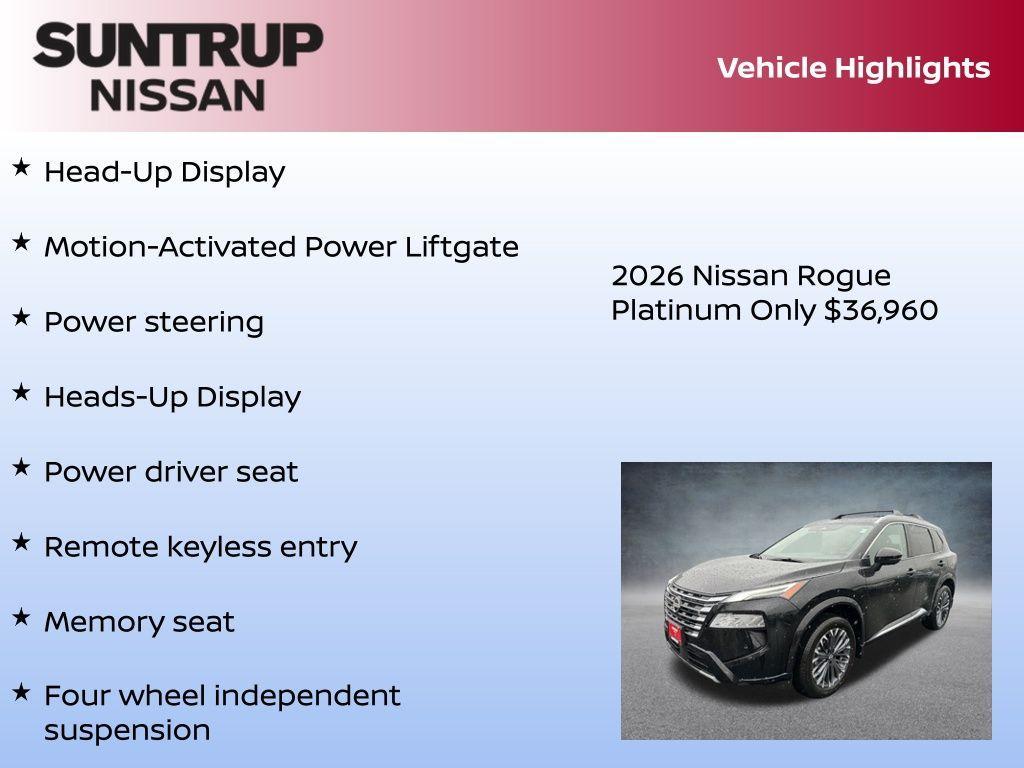 SUNTRUP
NISSAN

Vehicle Highlights

★ Head-Up Display

★ Motion-Activated Power Liftgate

★ Power steering

★ Heads-Up Display

★ Power driver seat

★ Remote keyless entry

★ Memory seat

★ Four wheel independent suspension

2026 Nissan Rogue Platinum Only $36,960